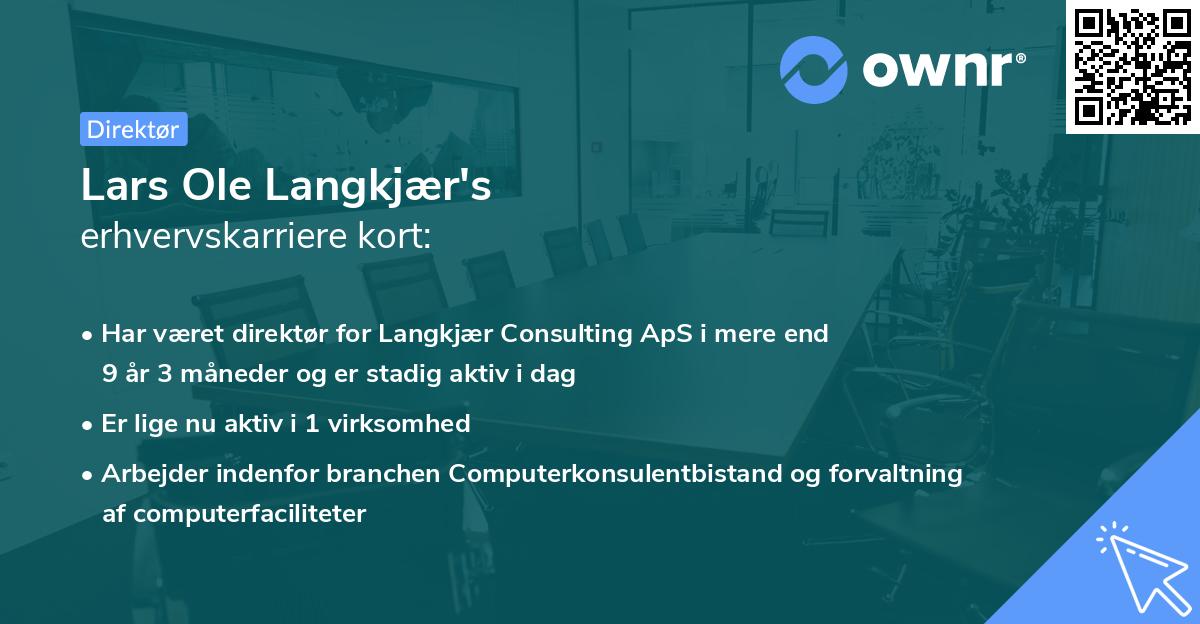 ownr®

Direktør

Lars Ole Langkjær's
erhvervskarriere kort:

• Har været direktør for Langkjær Consulting ApS i mere end 9 år 3 måneder og er stadig aktiv i dag

• Er lige nu aktiv i 1 virksomhed

• Arbejder indenfor branchen Computerkonsulentbistand og forvaltning af computerfaciliteter